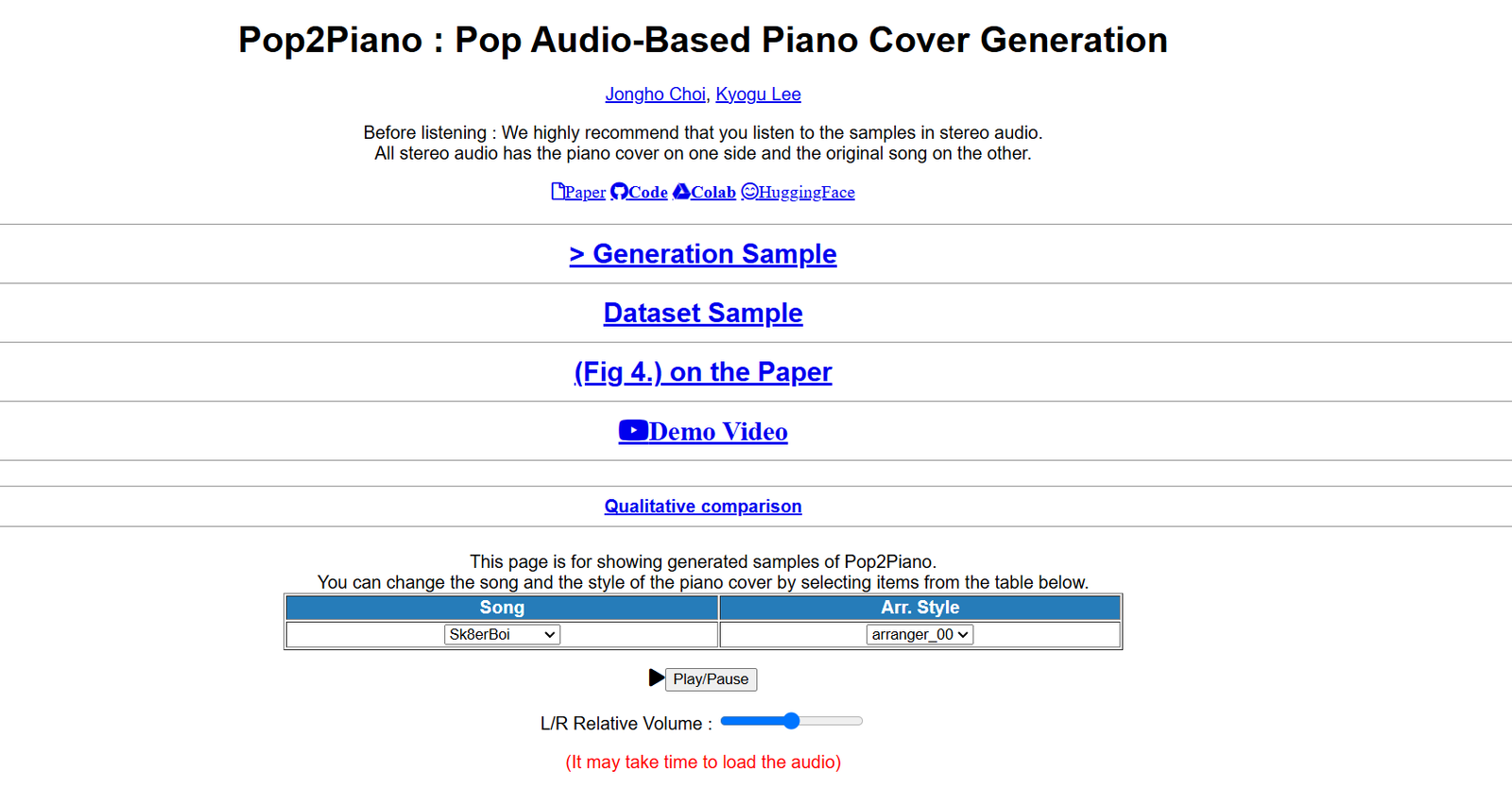 Pop2Piano : Pop Audio-Based Piano Cover Generation

Jongho Choi, Kyogu Lee

Before listening : We highly recommend that you listen to the samples in stereo audio.
All stereo audio has the piano cover on one side and the original song on the other.

Paper Code Colab HuggingFace

> Generation Sample

Dataset Sample

(Fig 4.) on the Paper

Demo Video

Qualitative comparison

This page is for showing generated samples of Pop2Piano.
You can change the song and the style of the piano cover by selecting items from the table below.

| Song | Arr. Style |
|---|---|
| Sk8erBoi | arranger_00 |

Play/Pause

L/R Relative Volume :

(It may take time to load the audio)